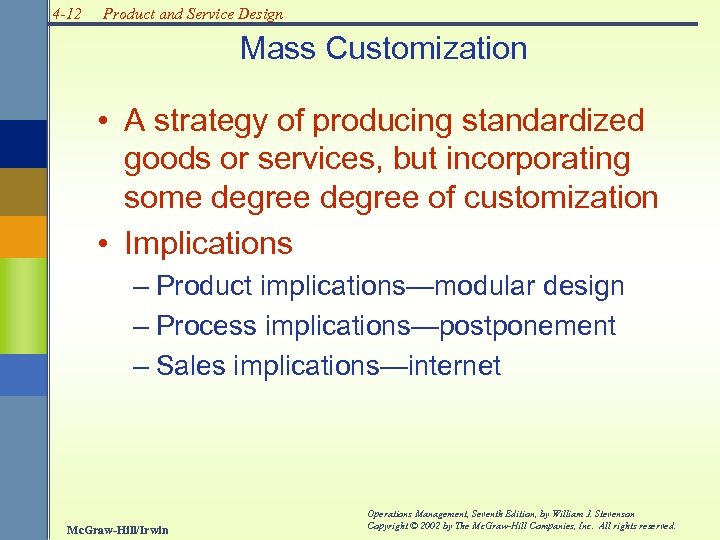 4-12 Product and Service Design

Mass Customization

• A strategy of producing standardized goods or services, but incorporating some degree degree of customization
• Implications
– Product implications—modular design
– Process implications—postponement
– Sales implications—internet

McGraw-Hill/Irwin

Operations Management, Seventh Edition, by William J. Stevenson
Copyright © 2002 by The McGraw-Hill Companies, Inc. All rights reserved.